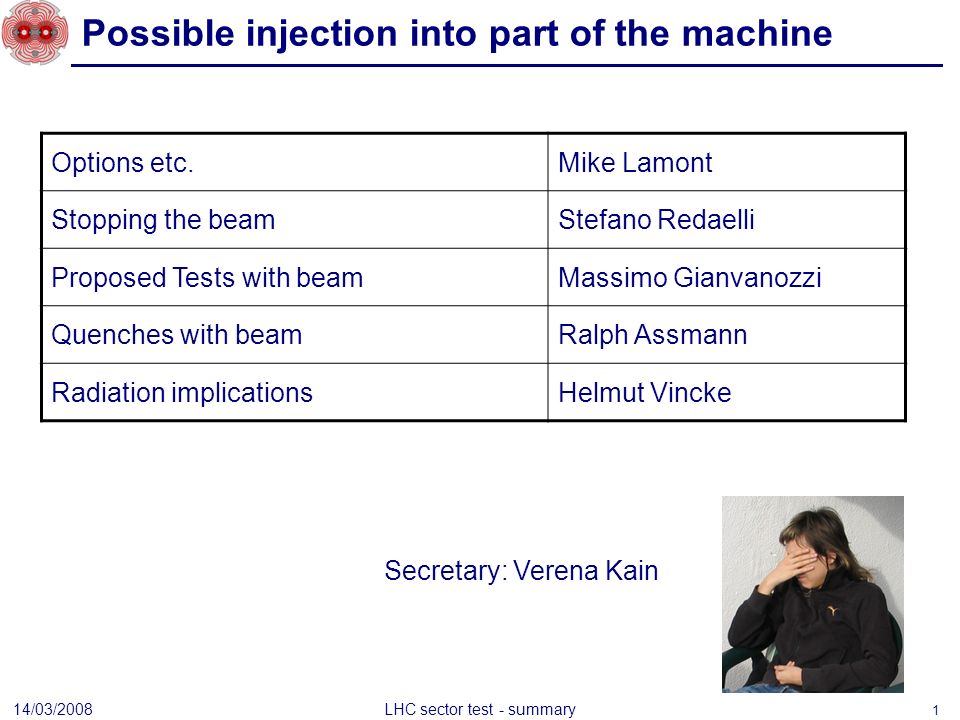 Possible injection into part of the machine

| Options etc. | Mike Lamont |
|---|---|
| Stopping the beam | Stefano Redaelli |
| Proposed Tests with beam | Massimo Gianvanozzi |
| Quenches with beam | Ralph Assmann |
| Radiation implications | Helmut Vincke |

Secretary: Verena Kain

14/03/2008
LHC sector test - summary
1